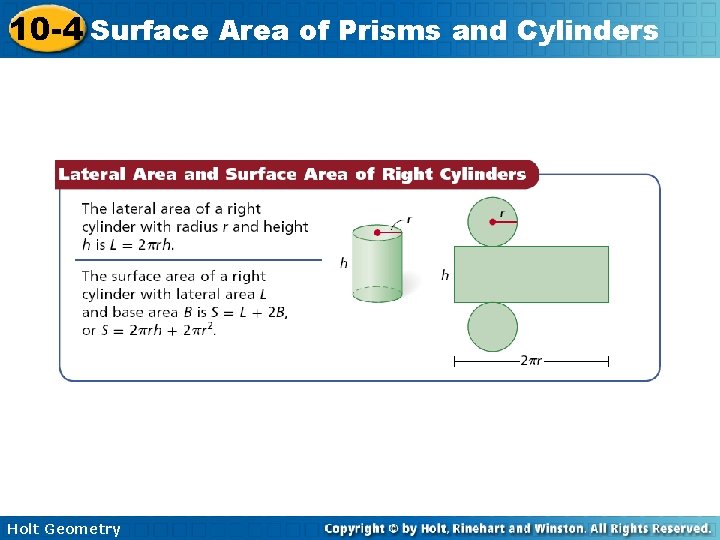 10-4 Surface Area of Prisms and Cylinders

Lateral Area and Surface Area of Right Cylinders

The lateral area of a right cylinder with radius $r$ and height $h$ is $L = 2\pi rh$.

The surface area of a right cylinder with lateral area $L$ and base area $B$ is $S = L + 2B$, or $S = 2\pi rh + 2\pi r^2$.

$r$

$h$

$r$

$h$

$2\pi r$

Holt Geometry

Copyright © by Holt, Rinehart and Winston. All Rights Reserved.